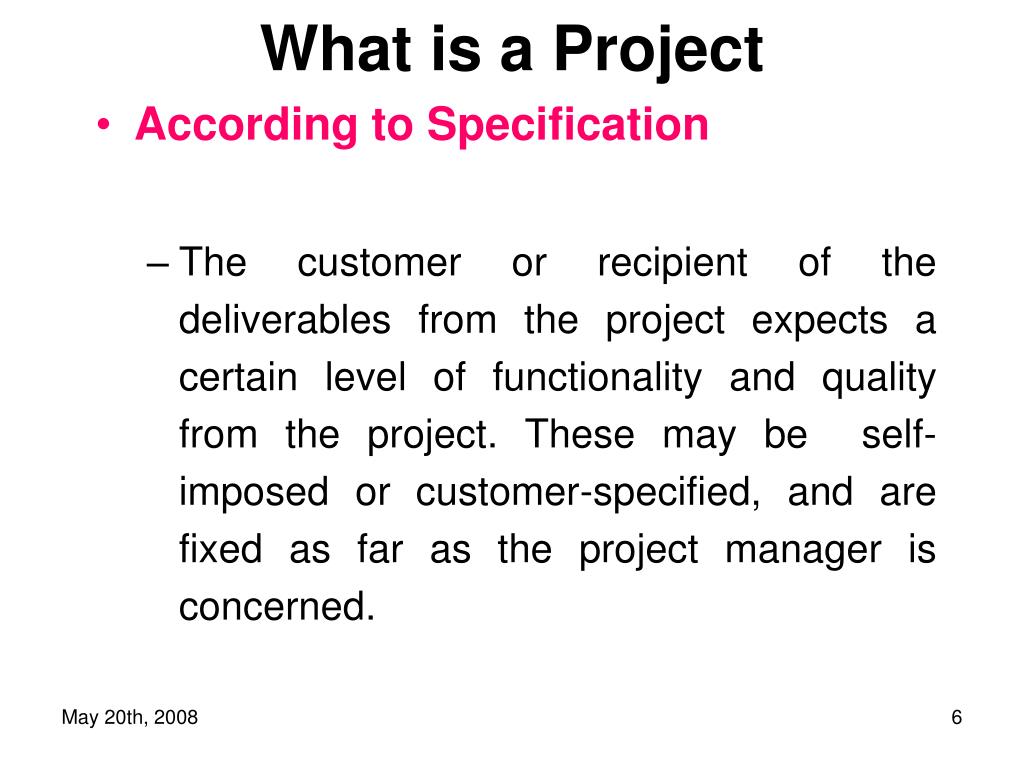 What is a Project

• According to Specification

– The customer or recipient of the deliverables from the project expects a certain level of functionality and quality from the project. These may be self-imposed or customer-specified, and are fixed as far as the project manager is concerned.

May 20th, 2008

6